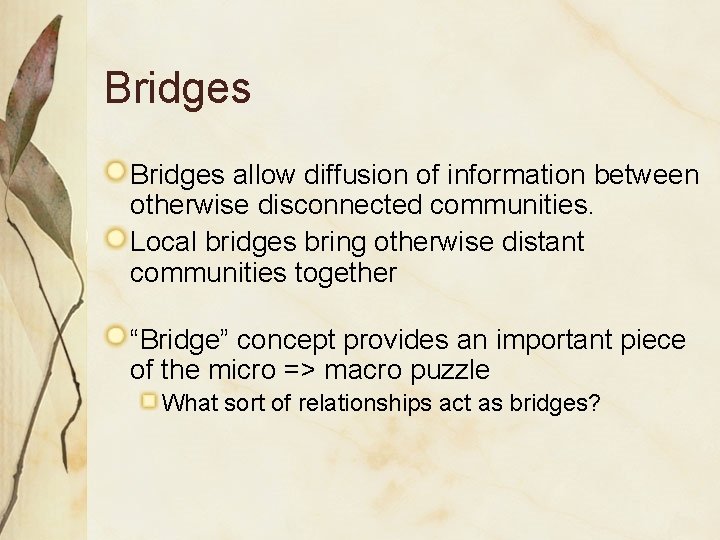 Bridges

Bridges allow diffusion of information between otherwise disconnected communities.

Local bridges bring otherwise distant communities together

“Bridge” concept provides an important piece of the micro => macro puzzle

What sort of relationships act as bridges?